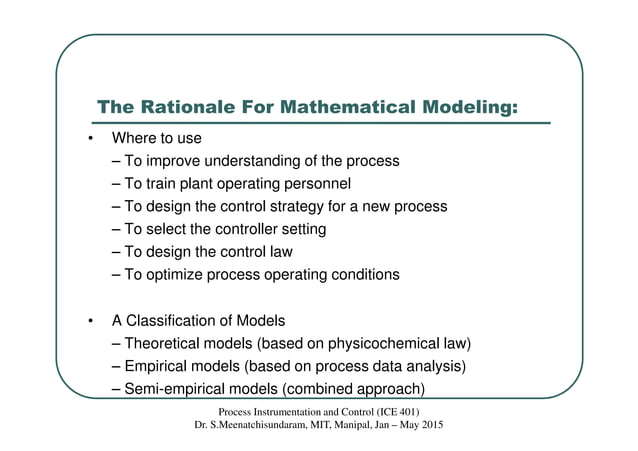 The Rationale For Mathematical Modeling:

• Where to use
– To improve understanding of the process
– To train plant operating personnel
– To design the control strategy for a new process
– To select the controller setting
– To design the control law
– To optimize process operating conditions

• A Classification of Models
– Theoretical models (based on physicochemical law)
– Empirical models (based on process data analysis)
– Semi-empirical models (combined approach)

Process Instrumentation and Control (ICE 401)
Dr. S.Meenatchisundaram, MIT, Manipal, Jan – May 2015